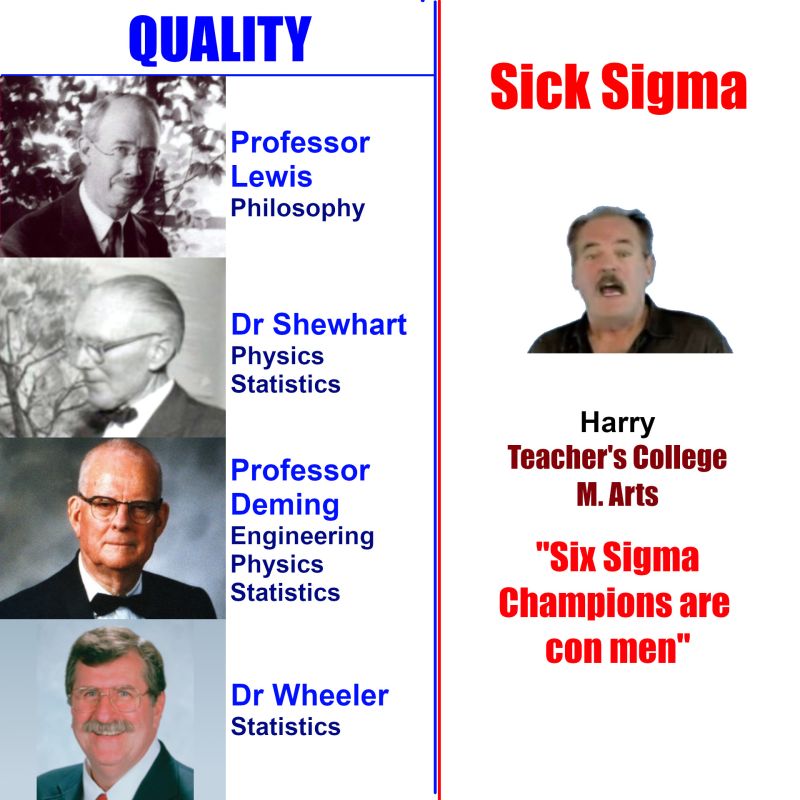 QUALITY

Professor Lewis
Philosophy

Dr Shewhart
Physics
Statistics

Professor Deming
Engineering
Physics
Statistics

Dr Wheeler
Statistics

Sick Sigma

Harry
Teacher's College
M. Arts

"Six Sigma Champions are con men"